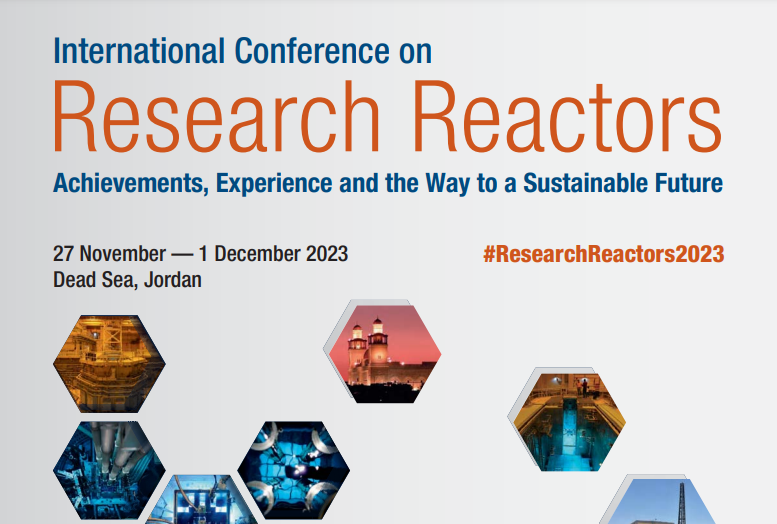 International Conference on

Research Reactors

Achievements, Experience and the Way to a Sustainable Future

27 November — 1 December 2023
Dead Sea, Jordan

#ResearchReactors2023